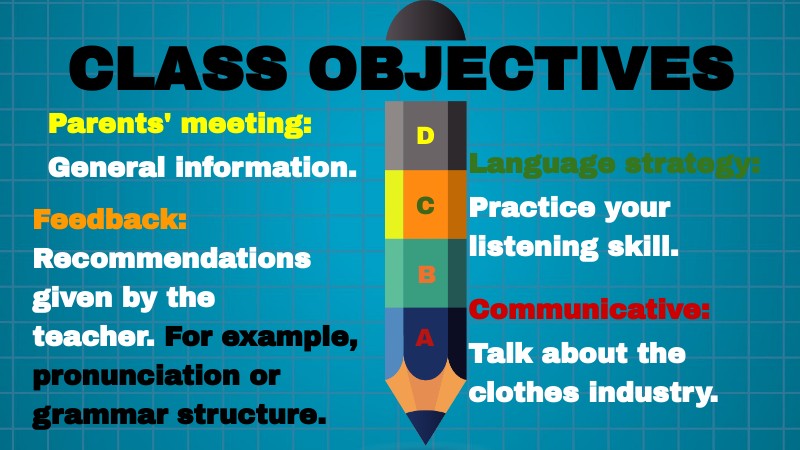 CLASS OBJECTIVES

Parents' meeting:
General information.

Feedback:
Recommendations given by the teacher. For example, pronunciation or grammar structure.

D
C
B
A

Language strategy:
Practice your listening skill.

Communicative:
Talk about the clothes industry.